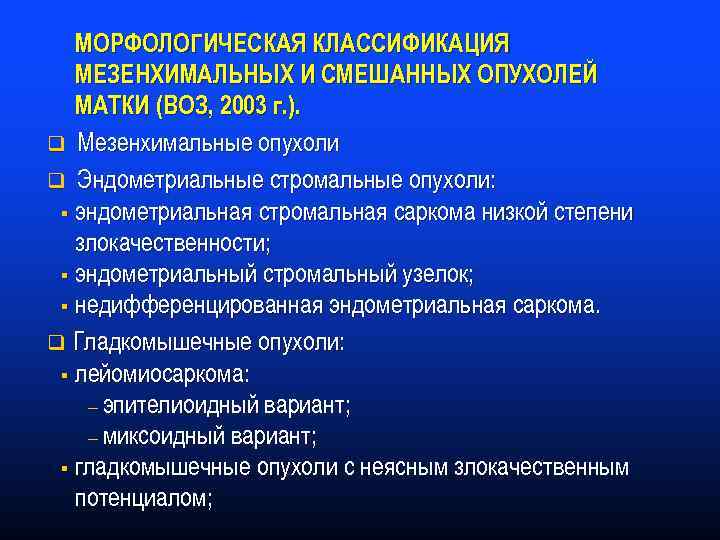 МОРФОЛОГИЧЕСКАЯ КЛАССИФИКАЦИЯ МЕЗЕНХИМАЛЬНЫХ И СМЕШАННЫХ ОПУХОЛЕЙ МАТКИ (ВОЗ, 2003 г.).

❑ Мезенхимальные опухоли

❑ Эндометриальные стромальные опухоли:

▪ эндометриальная стромальная саркома низкой степени злокачественности;

▪ эндометриальный стромальный узелок;

▪ недифференцированная эндометриальная саркома.

❑ Гладкомышечные опухоли:

▪ лейомиосаркома:

– эпителиоидный вариант;

– миксоидный вариант;

▪ гладкомышечные опухоли с неясным злокачественным потенциалом;